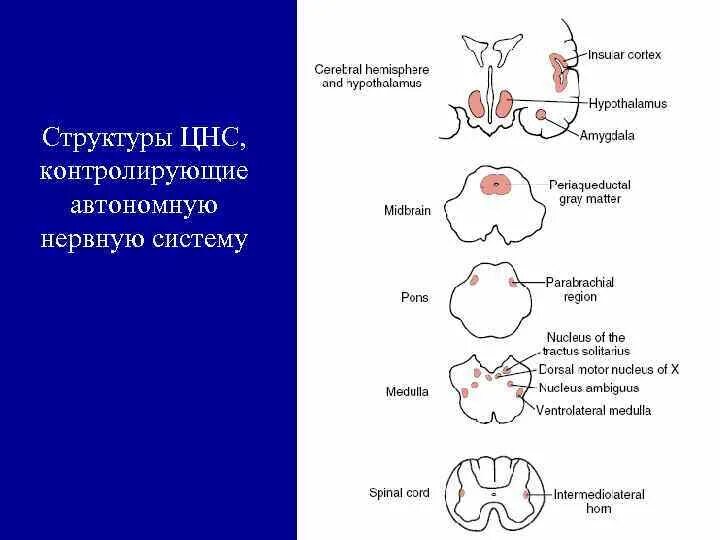 Структуры ЦНС, контролирующие автономную нервную систему

Cerebral hemisphere and hypothalamus

Insular cortex

Hypothalamus

Amygdala

Midbrain

Periaqueductal gray matter

Pons

Parabrachial region

Medulla

Nucleus of the tractus solitarius

Dorsal motor nucleus of X

Nucleus ambiguus

Ventrolateral medulla

Spinal cord

Intermediolateral horn